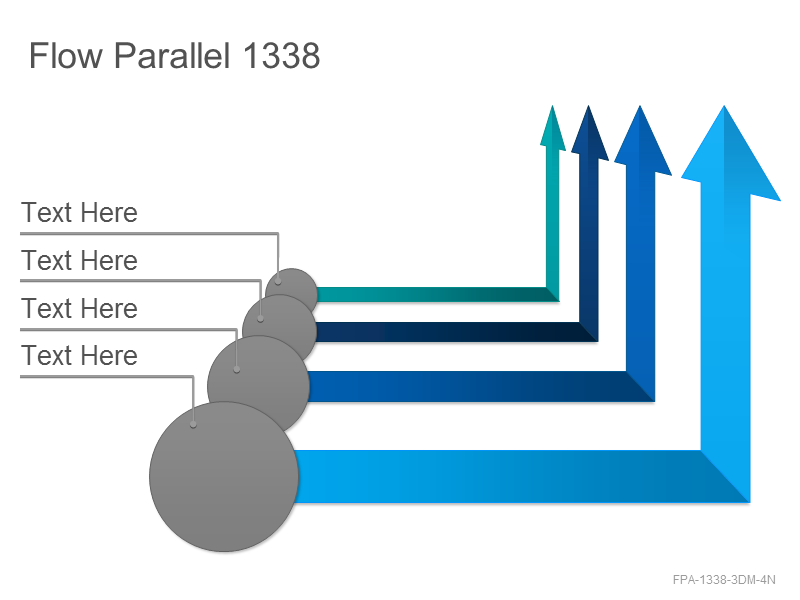 Flow Parallel 1338

Text Here

Text Here

Text Here

Text Here

FPA-1338-3DM-4N